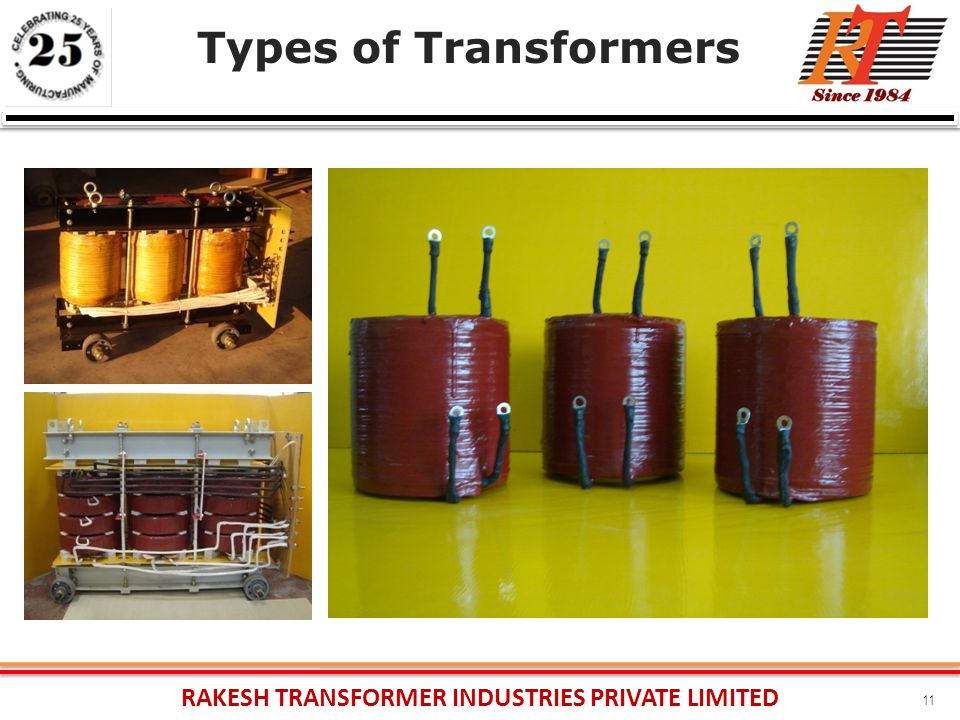 CELEBRATING 25 YEARS OF MANUFACTURING
25

Types of Transformers

RT
Since 1984

RAKESH TRANSFORMER INDUSTRIES PRIVATE LIMITED

11